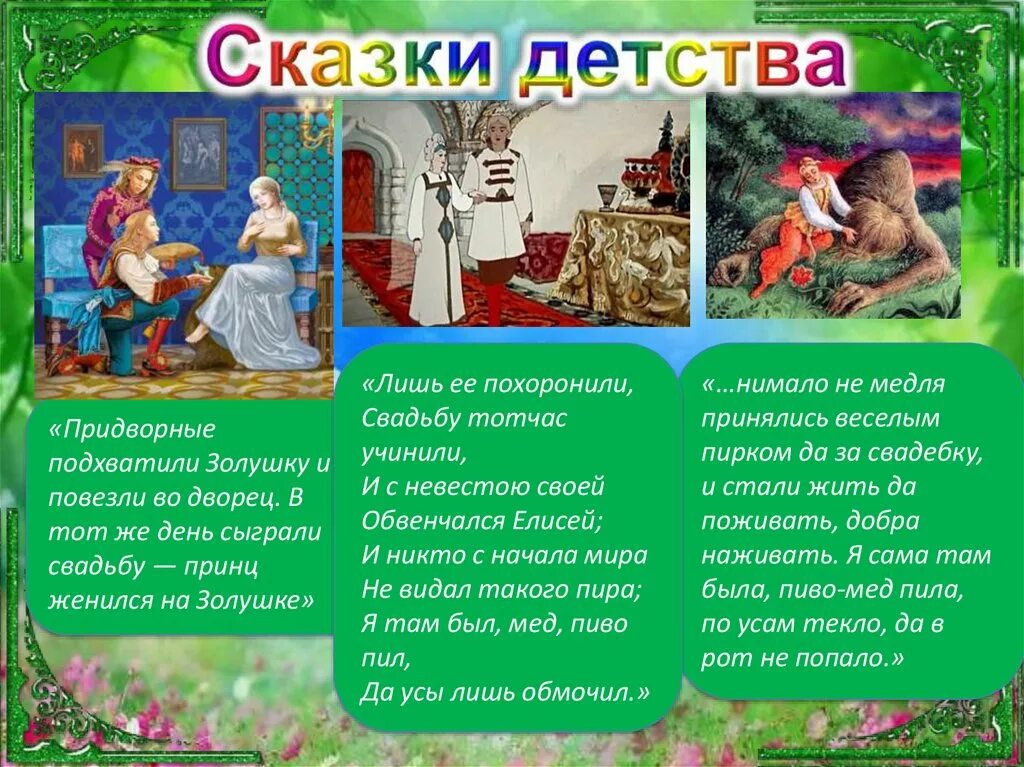 Сказки детства

«Придворные подхватили Золушку и повезли во дворец. В тот же день сыграли свадьбу — принц женился на Золушке»

«Лишь ее похоронили,
Свадьбу тотчас учинили,
И с невестою своей
Обвенчался Елисей;
И никто с начала мира
Не видал такого пира;
Я там был, мед, пиво пил,
Да усы лишь обмочил.»

«…нимало не медля принялись веселым пирком да за свадебку, и стали жить да поживать, добра наживать. Я сама там была, пиво-мед пила, по усам текло, да в рот не попало.»